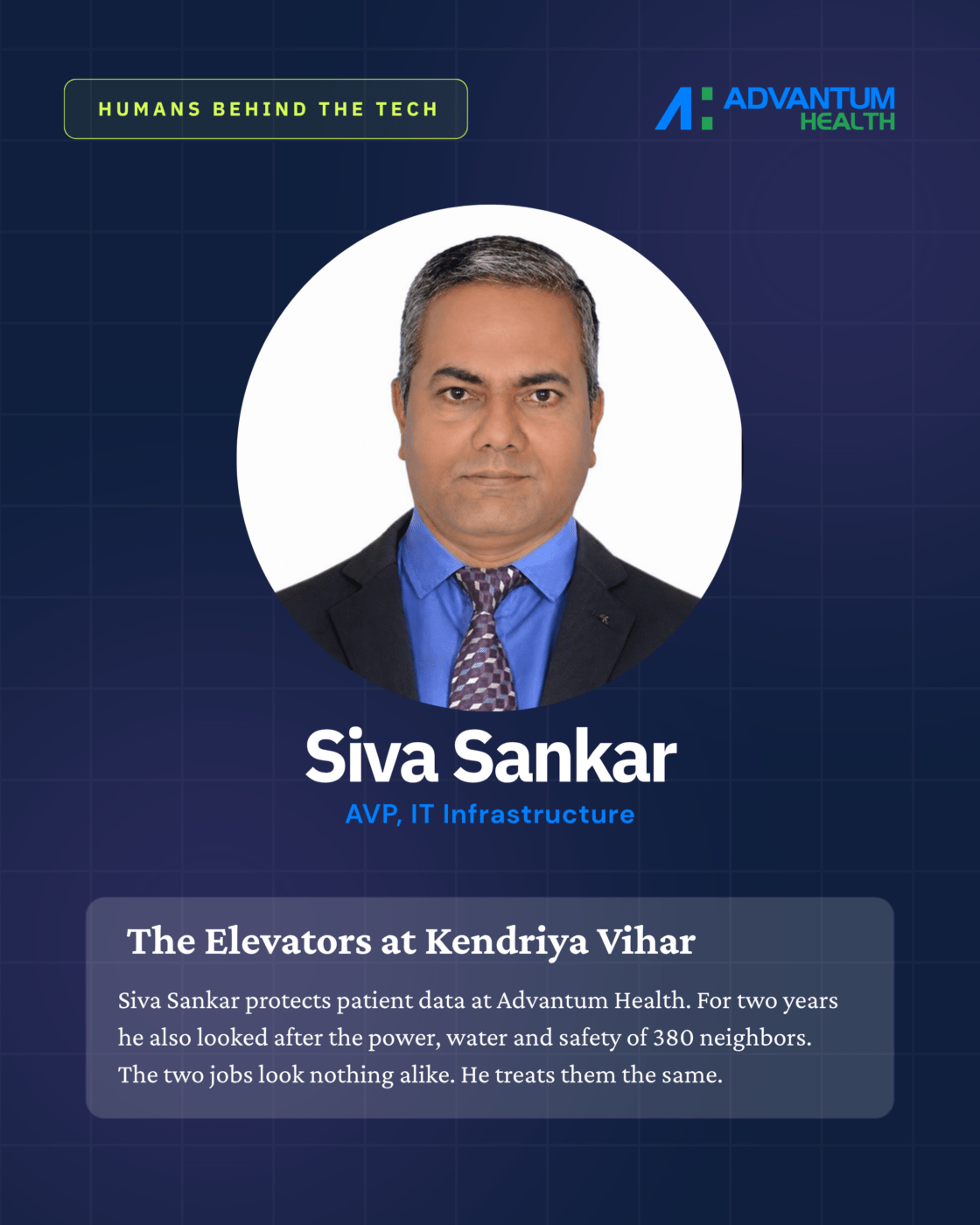 HUMANS BEHIND THE TECH

ADVANTUM HEALTH

Siva Sankar

AVP, IT Infrastructure

The Elevators at Kendriya Vihar

Siva Sankar protects patient data at Advantum Health. For two years he also looked after the power, water and safety of 380 neighbors. The two jobs look nothing alike. He treats them the same.